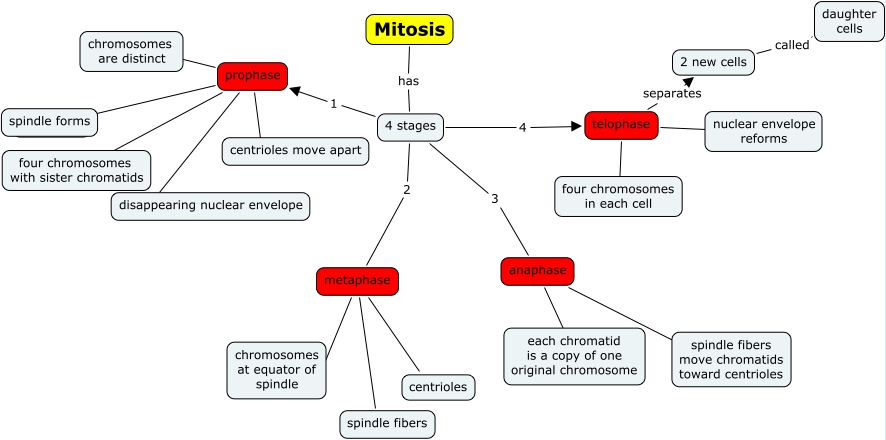 Mitosis

has

4 stages

1

prophase

chromosomes are distinct

spindle forms

four chromosomes with sister chromatids

disappearing nuclear envelope

centrioles move apart

2

metaphase

chromosomes at equator of spindle

spindle fibers

centrioles

3

anaphase

each chromatid is a copy of one original chromosome

spindle fibers move chromatids toward centrioles

4

telophase

nuclear envelope reforms

four chromosomes in each cell

separates

2 new cells

called

daughter cells